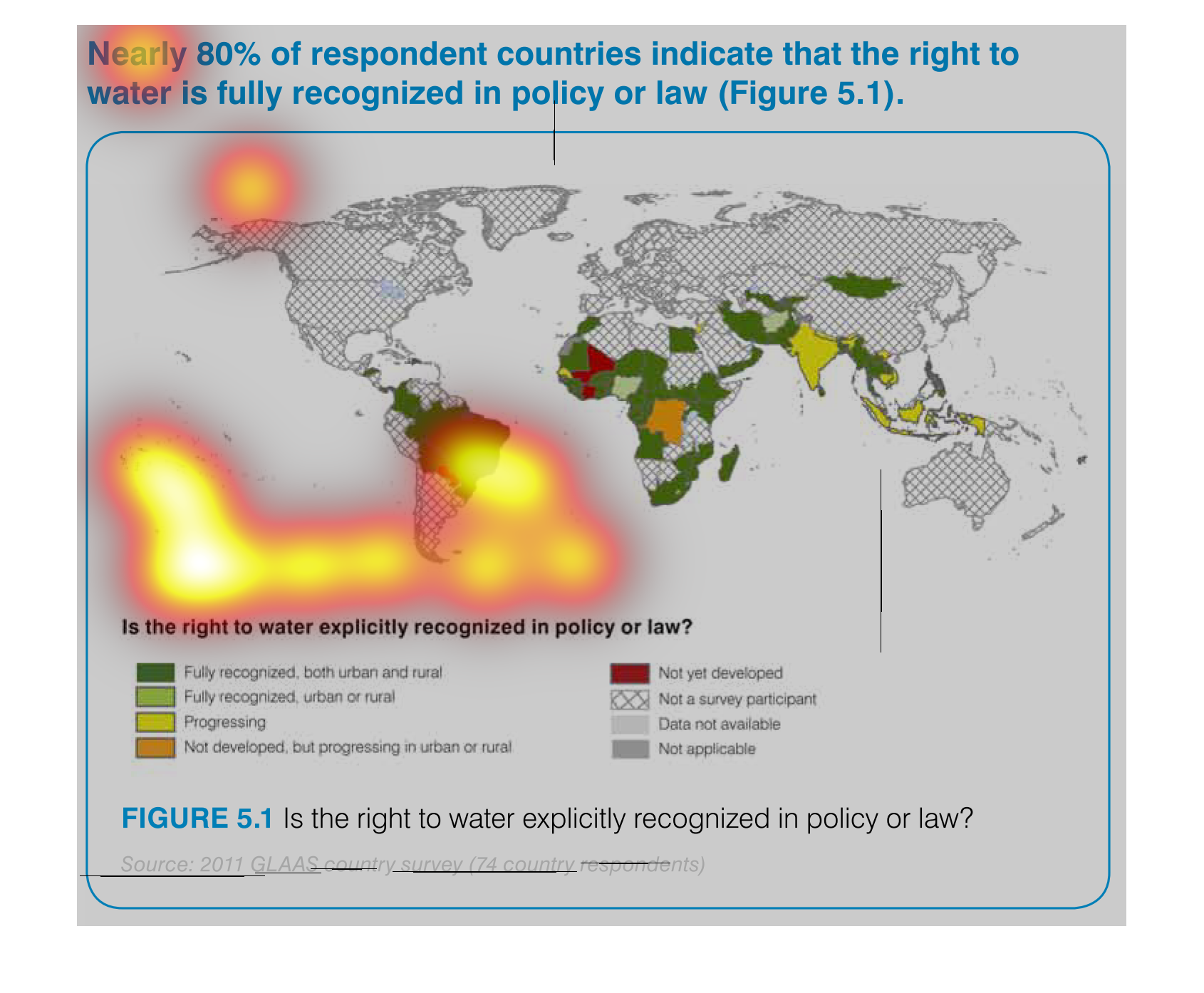 Nearly 80% of respondent countries indicate that the right to water is fully recognized in policy or law (Figure 5.1).

Is the right to water explicitly recognized in policy or law?

Fully recognized, both urban and rural
Fully recognized, urban or rural
Progressing
Not developed, but progressing in urban or rural

Not yet developed
Not a survey participant
Data not available
Not applicable

FIGURE 5.1 Is the right to water explicitly recognized in policy or law?

Source: 2011 GLAAS country survey (74 country respondents)